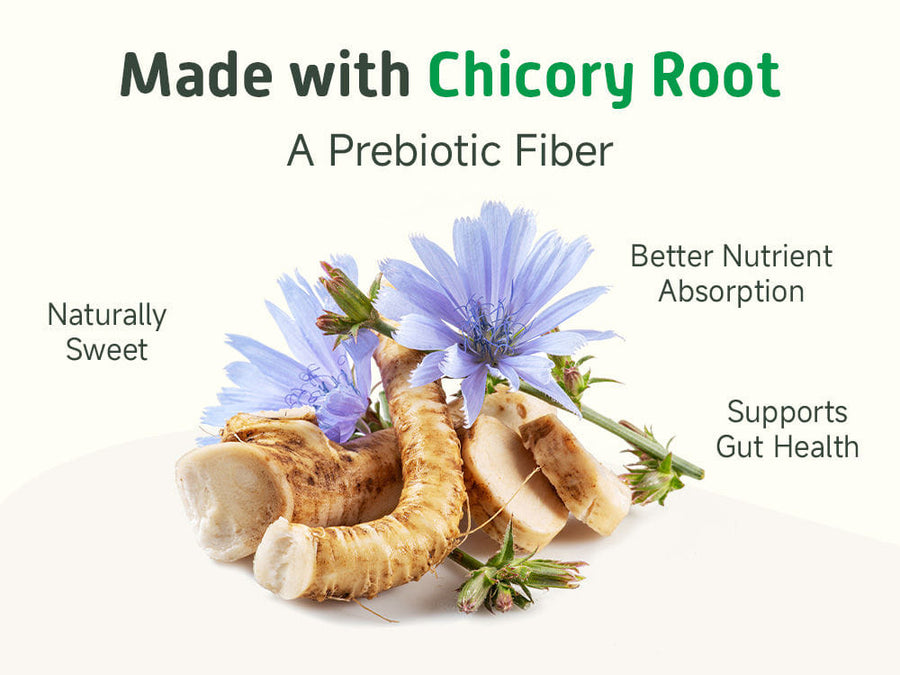 Made with Chicory Root

A Prebiotic Fiber

Naturally Sweet

Better Nutrient Absorption

Supports Gut Health